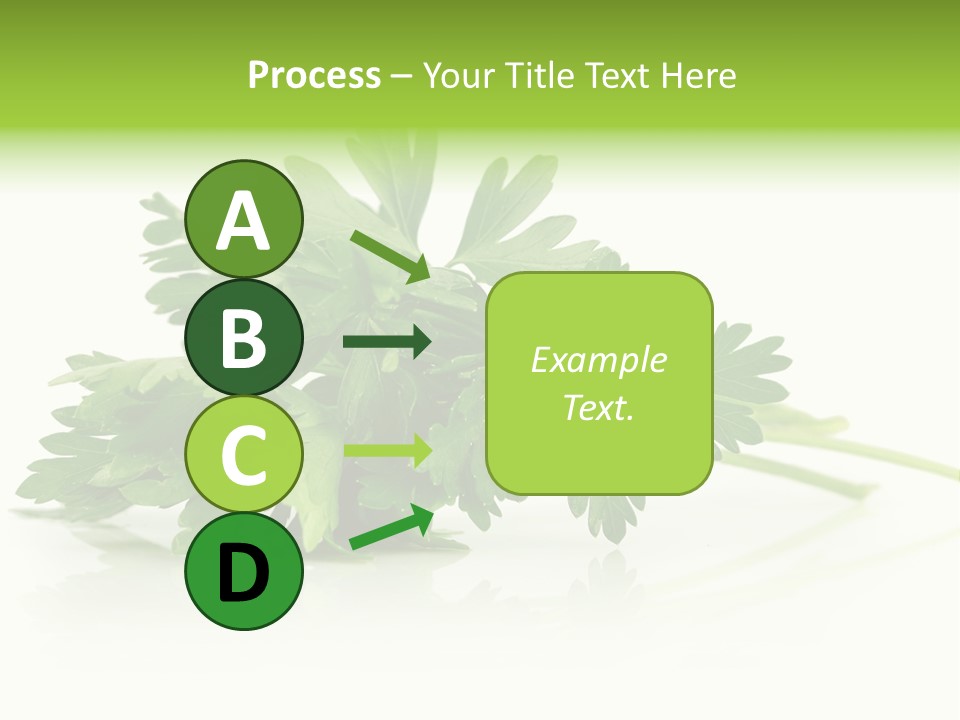 Process – Your Title Text Here

A

B

C

D

Example Text.